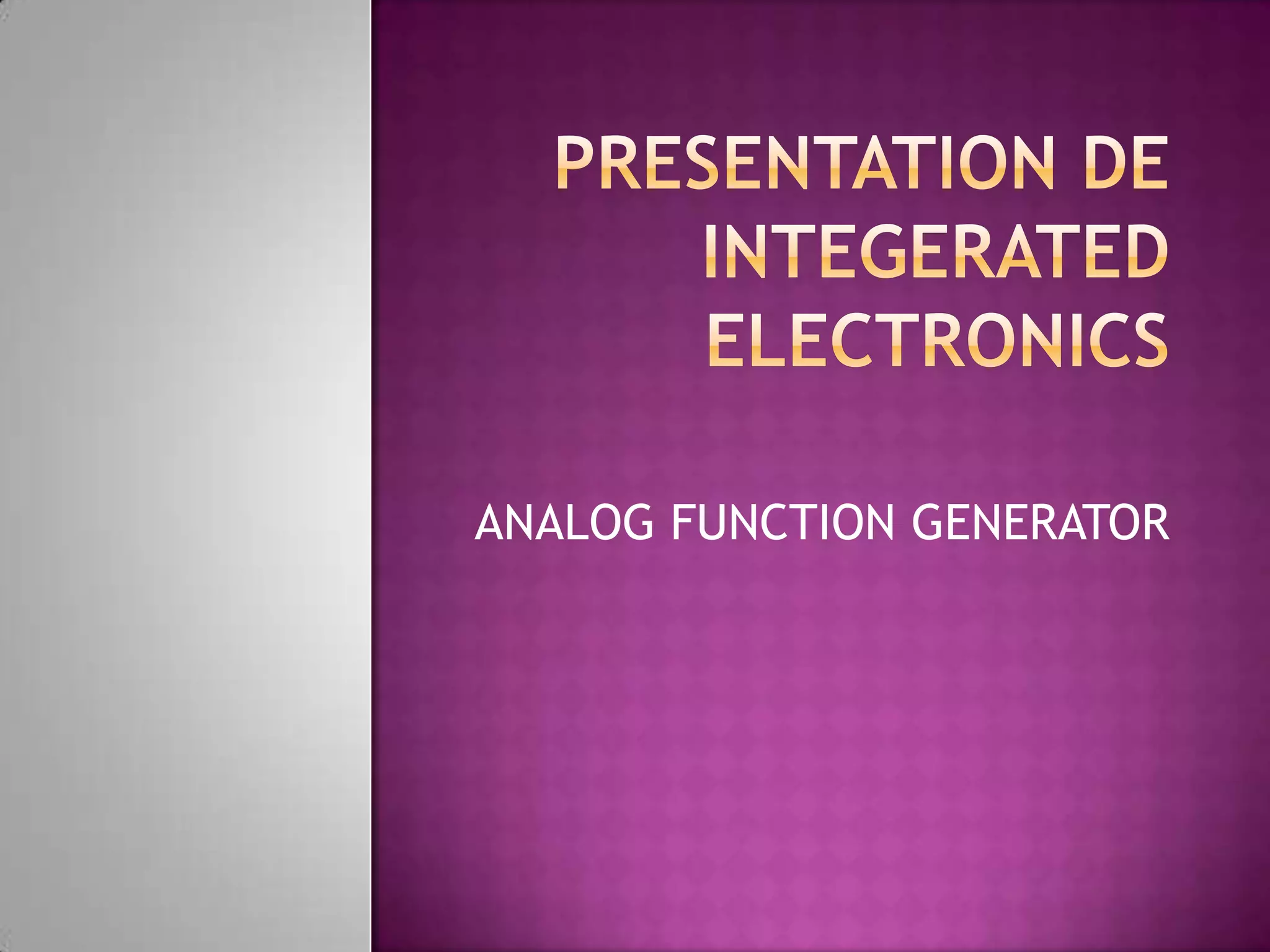 PRESENTATION DE INTEGERATED ELECTRONICS

ANALOG FUNCTION GENERATOR